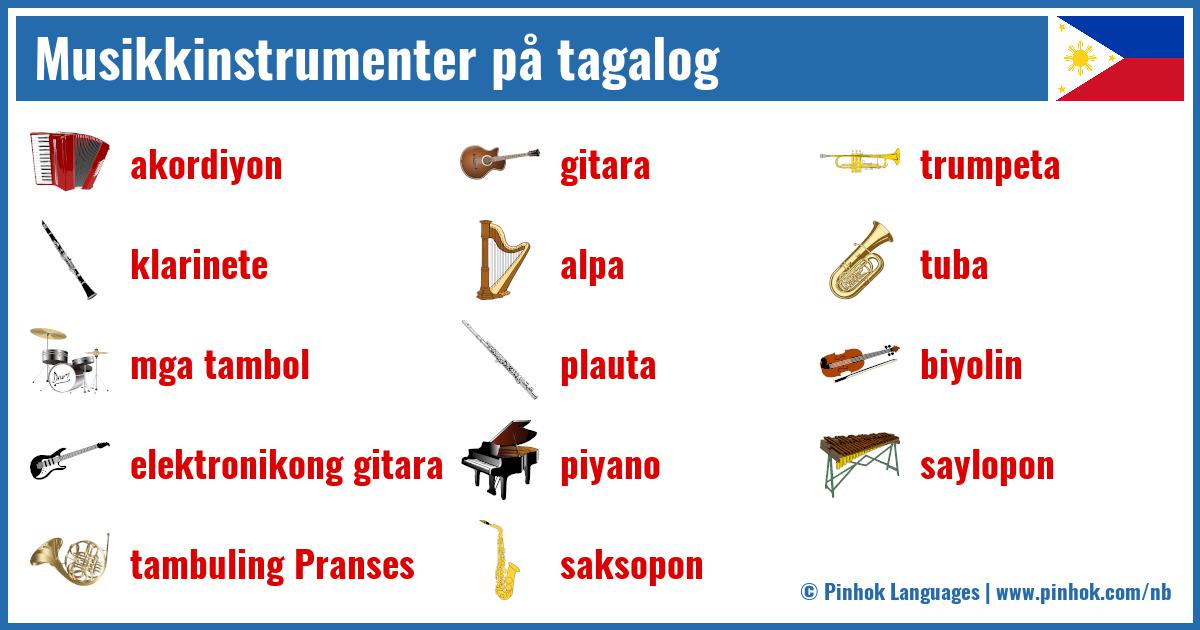 Musikkinstrumenter på tagalog

akordiyon
klarinete
mga tambol
elektronikong gitara
tambuling Pranses

gitara
alpa
plauta
piyano
saksopon

trumpeta
tuba
biyolin
saylopon

© Pinhok Languages | www.pinhok.com/nb